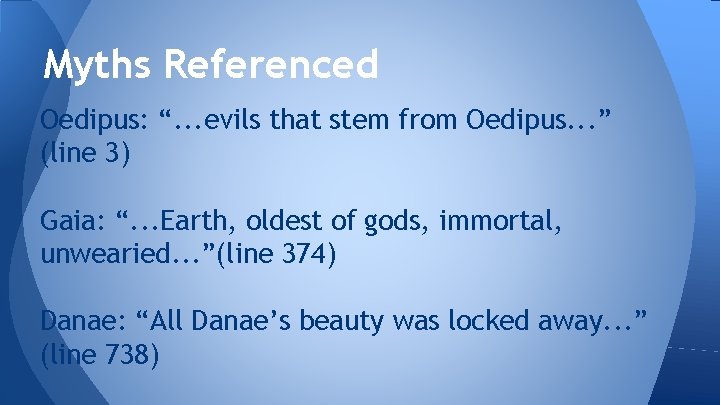 Myths Referenced

Oedipus: “...evils that stem from Oedipus...” (line 3)

Gaia: “...Earth, oldest of gods, immortal, unwearied...”(line 374)

Danae: “All Danae’s beauty was locked away...” (line 738)